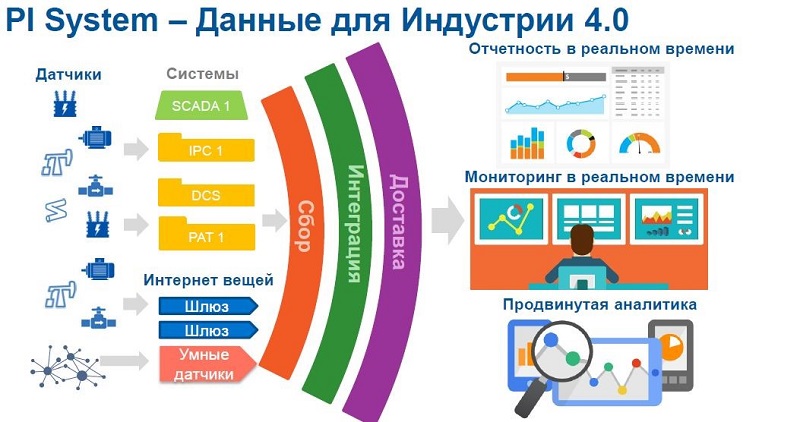 PI System – Данные для Индустрии 4.0

Датчики

Системы

SCADA 1

IPC 1

DCS

PAT 1

Интернет вещей

Шлюз

Шлюз

Умные датчики

Сбор

Интеграция

Доставка

Отчетность в реальном времени

$

Мониторинг в реальном времени

Продвинутая аналитика